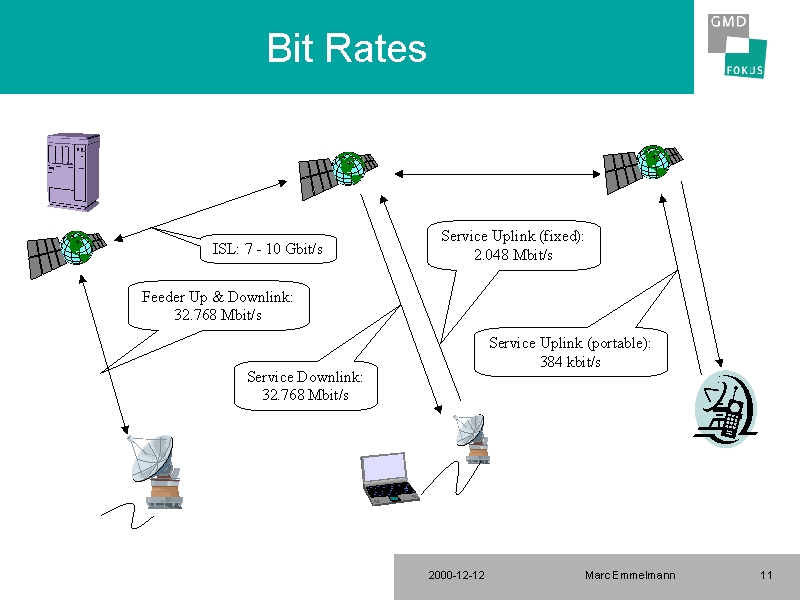 Bit Rates

GMD
FOKUS

ISL: 7 - 10 Gbit/s

Service Uplink (fixed): 2.048 Mbit/s

Feeder Up & Downlink: 32.768 Mbit/s

Service Uplink (portable): 384 kbit/s

Service Downlink: 32.768 Mbit/s

2000-12-12

Marc Emmelmann

11